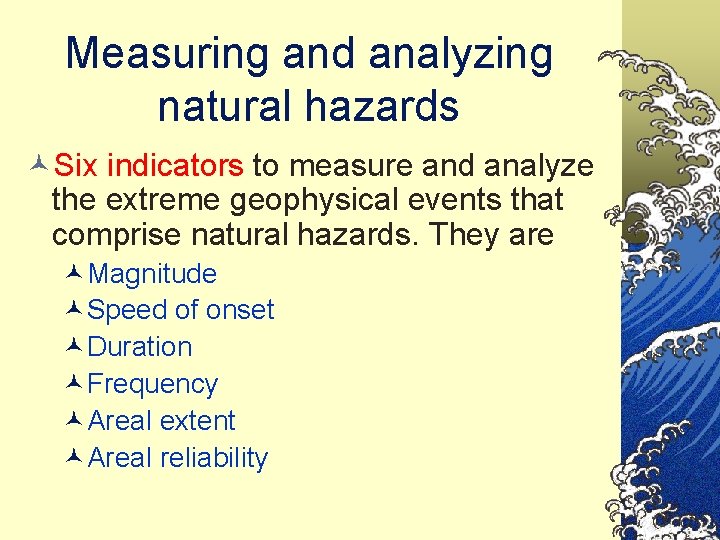 Measuring and analyzing natural hazards

Six indicators to measure and analyze the extreme geophysical events that comprise natural hazards. They are

Magnitude
Speed of onset
Duration
Frequency
Areal extent
Areal reliability